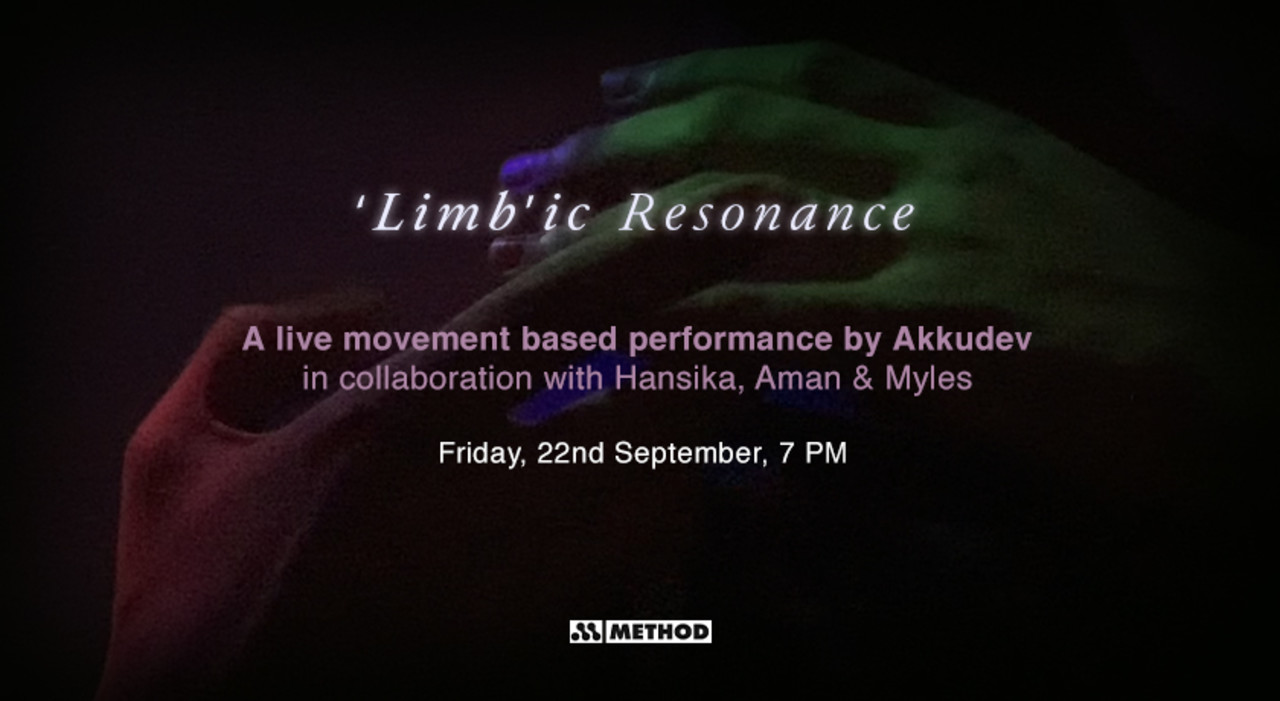 'Limb'ic Resonance

A live movement based performance by Akkudev
in collaboration with Hansika, Aman & Myles

Friday, 22nd September, 7 PM

METHOD